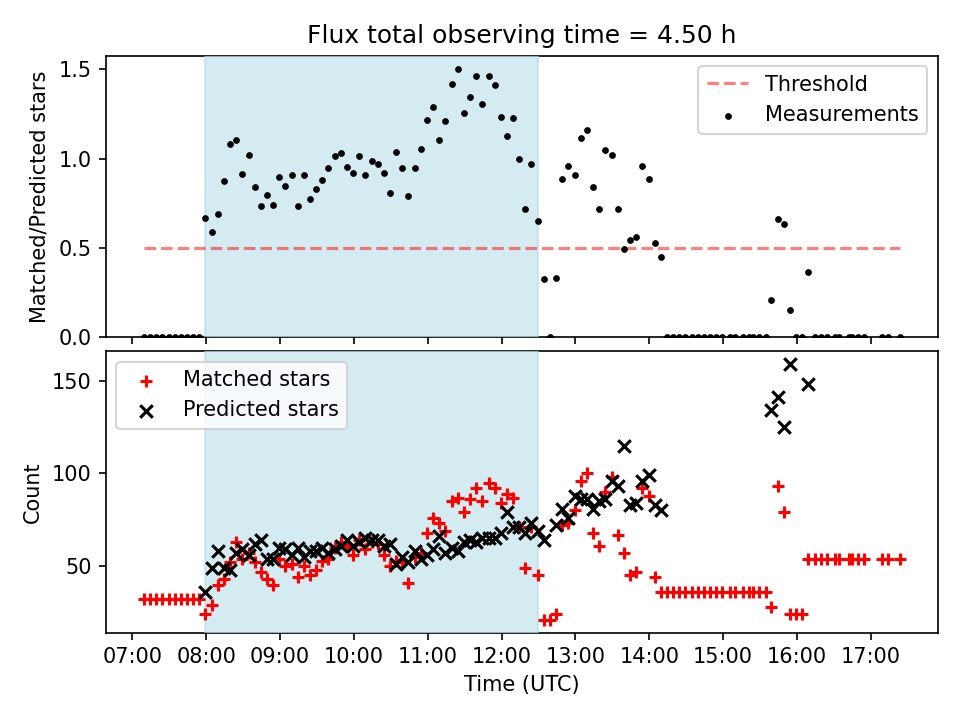 Flux total observing time = 4.50 h

Matched/Predicted stars

1.5
1.0
0.5
0.0

Threshold
Measurements

Count

150
100
50

Matched stars
Predicted stars

07:00 08:00 09:00 10:00 11:00 12:00 13:00 14:00 15:00 16:00 17:00

Time (UTC)